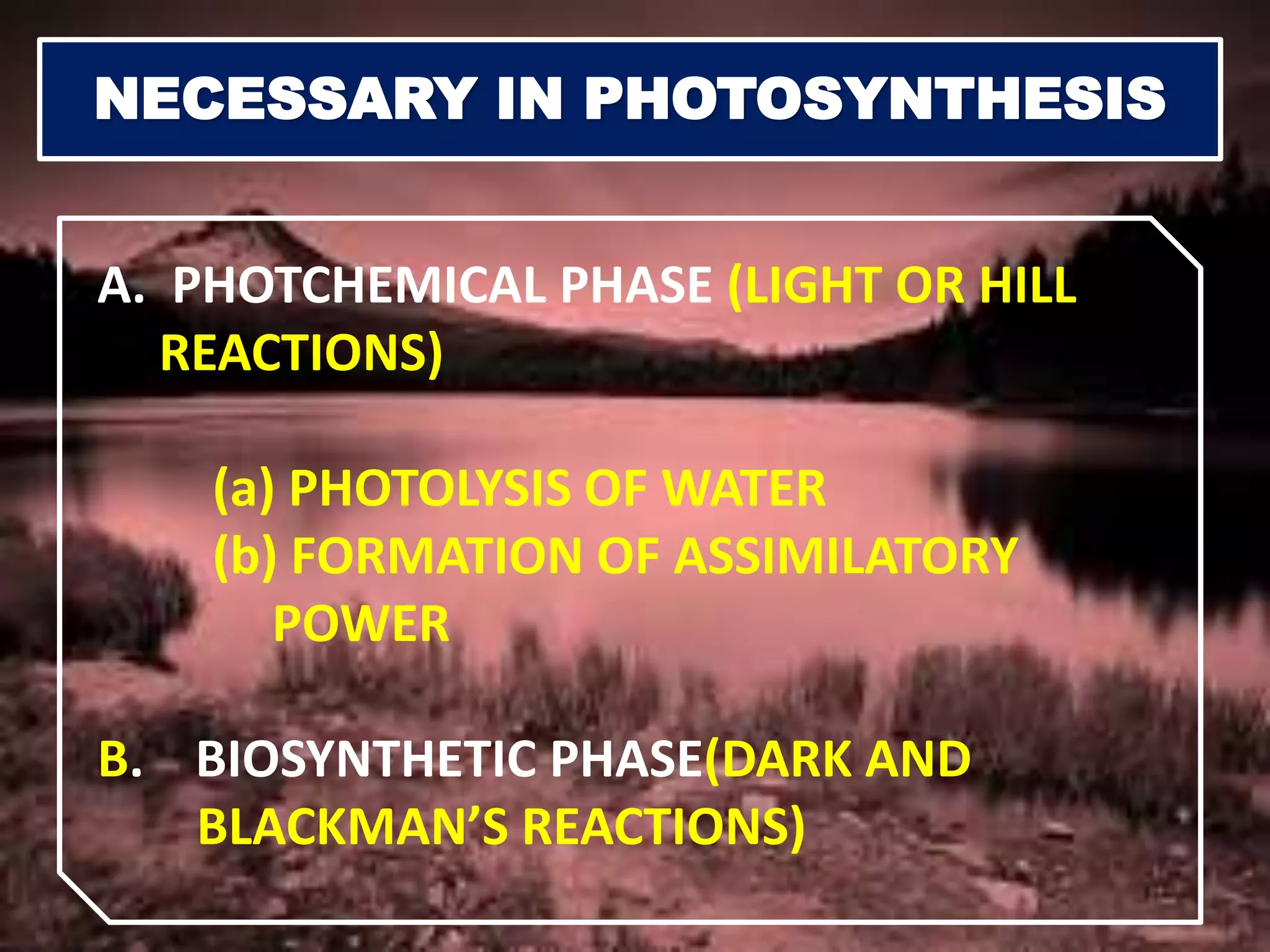 NECESSARY IN PHOTOSYNTHESIS

A. PHOTCHEMICAL PHASE (LIGHT OR HILL REACTIONS)

(a) PHOTOLYSIS OF WATER
(b) FORMATION OF ASSIMILATORY POWER

B. BIOSYNTHETIC PHASE(DARK AND BLACKMAN'S REACTIONS)